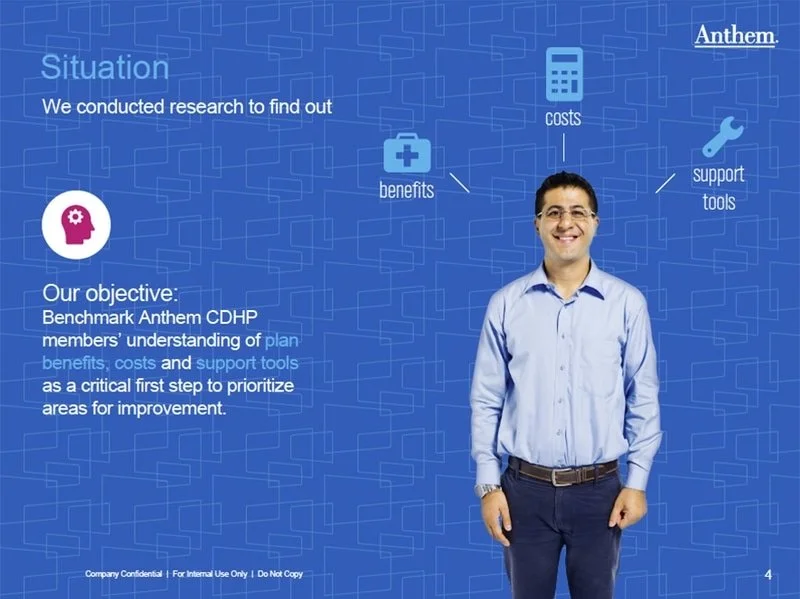 Anthem.

Situation

We conducted research to find out

costs

benefits

support tools

Our objective:
Benchmark Anthem CDHP members' understanding of plan benefits, costs and support tools as a critical first step to prioritize areas for improvement.

Company Confidential | For Internal Use Only | Do Not Copy

4